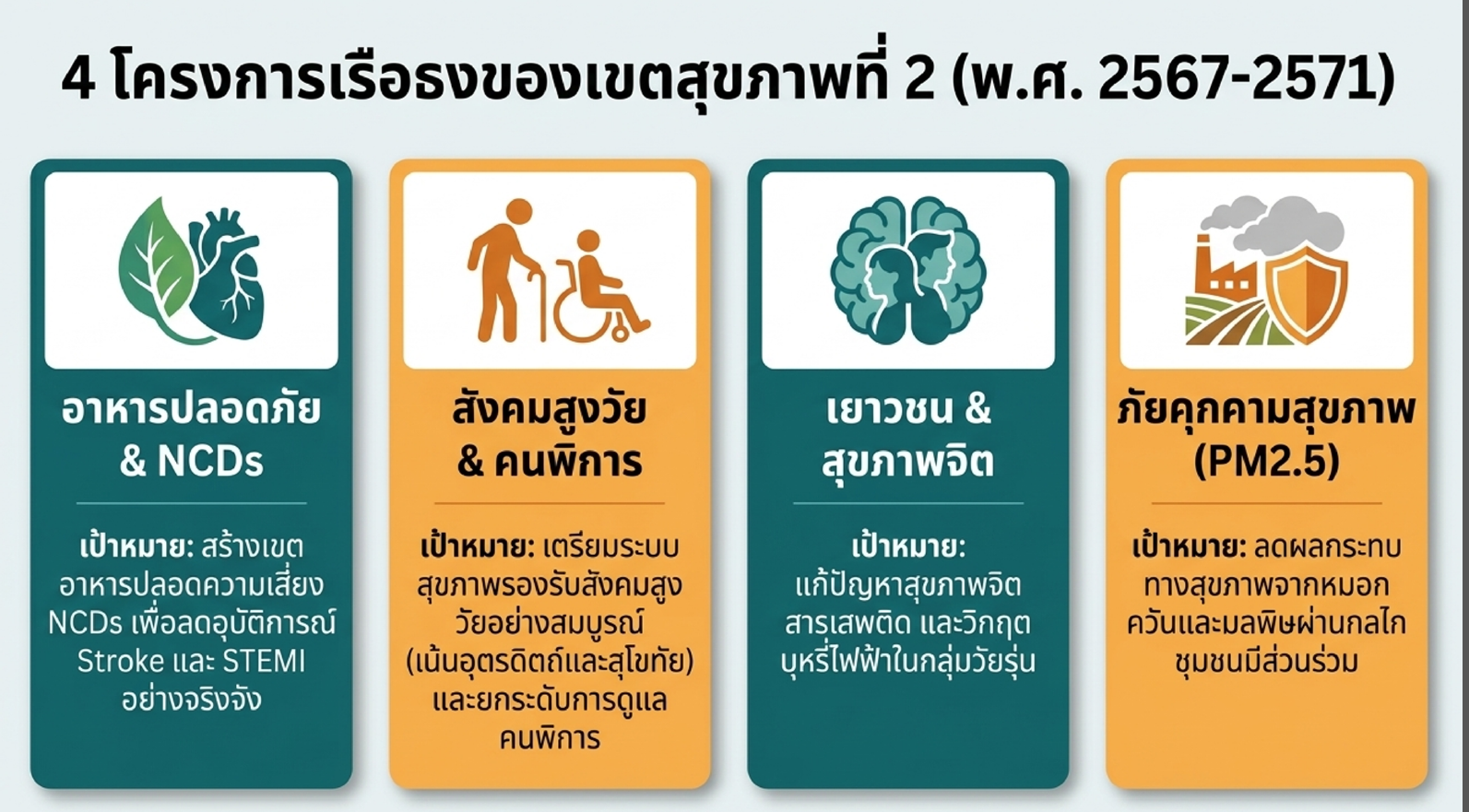 4 โครงการเรือธงของเขตสุขภาพที่ 2 (พ.ศ. 2567-2571)

อาหารปลอดภัย & NCDs

เป้าหมาย: สร้างเขตอาหารปลอดความเสี่ยง NCDs เพื่อลดอุบัติการณ์ Stroke และ STEMI อย่างจริงจัง

สังคมสูงวัย & คนพิการ

เป้าหมาย: เตรียมระบบสุขภาพรองรับสังคมสูงวัยอย่างสมบูรณ์ (เน้นอุตรดิตถ์และสุโขทัย) และยกระดับการดูแลคนพิการ

เยาวชน & สุขภาพจิต

เป้าหมาย: แก้ปัญหาสุขภาพจิต สารเสพติด และวิกฤตบุหรี่ไฟฟ้าในกลุ่มวัยรุ่น

ภัยคุกคามสุขภาพ (PM2.5)

เป้าหมาย: ลดผลกระทบทางสุขภาพจากหมอกควันและมลพิษผ่านกลไกชุมชนมีส่วนร่วม